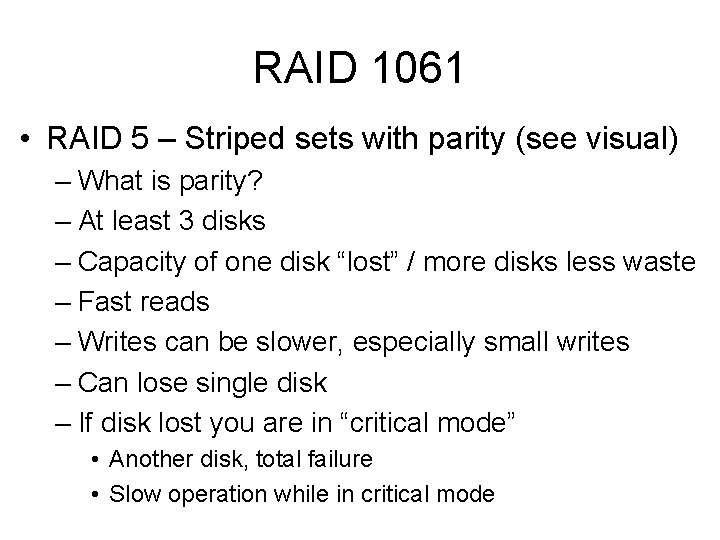 RAID 1061

• RAID 5 – Striped sets with parity (see visual)
– What is parity?
– At least 3 disks
– Capacity of one disk “lost” / more disks less waste
– Fast reads
– Writes can be slower, especially small writes
– Can lose single disk
– If disk lost you are in “critical mode”
• Another disk, total failure
• Slow operation while in critical mode